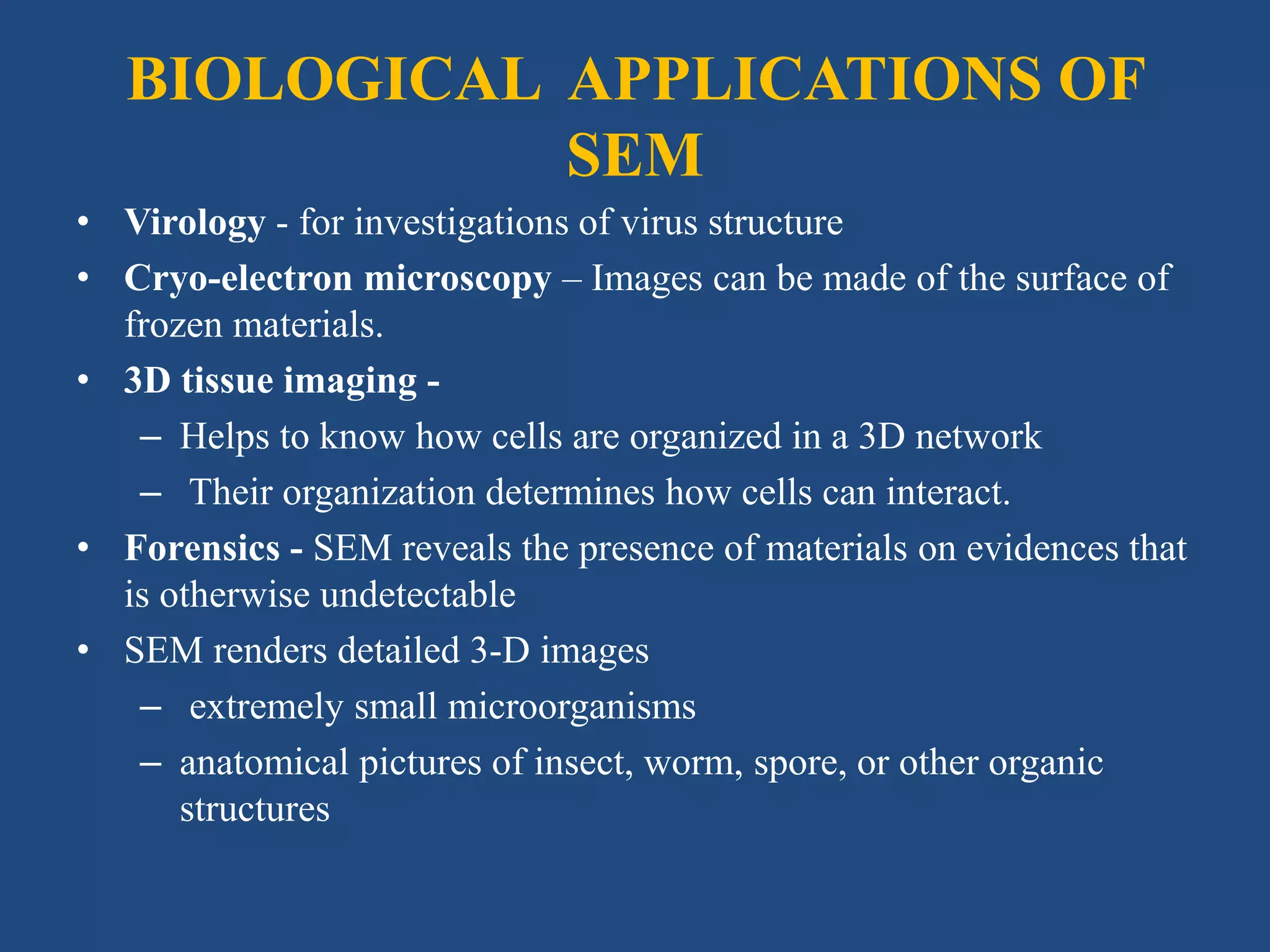 BIOLOGICAL APPLICATIONS OF SEM

• Virology - for investigations of virus structure
• Cryo-electron microscopy – Images can be made of the surface of frozen materials.
• 3D tissue imaging -
– Helps to know how cells are organized in a 3D network
– Their organization determines how cells can interact.
• Forensics - SEM reveals the presence of materials on evidences that is otherwise undetectable
• SEM renders detailed 3-D images
– extremely small microorganisms
– anatomical pictures of insect, worm, spore, or other organic structures